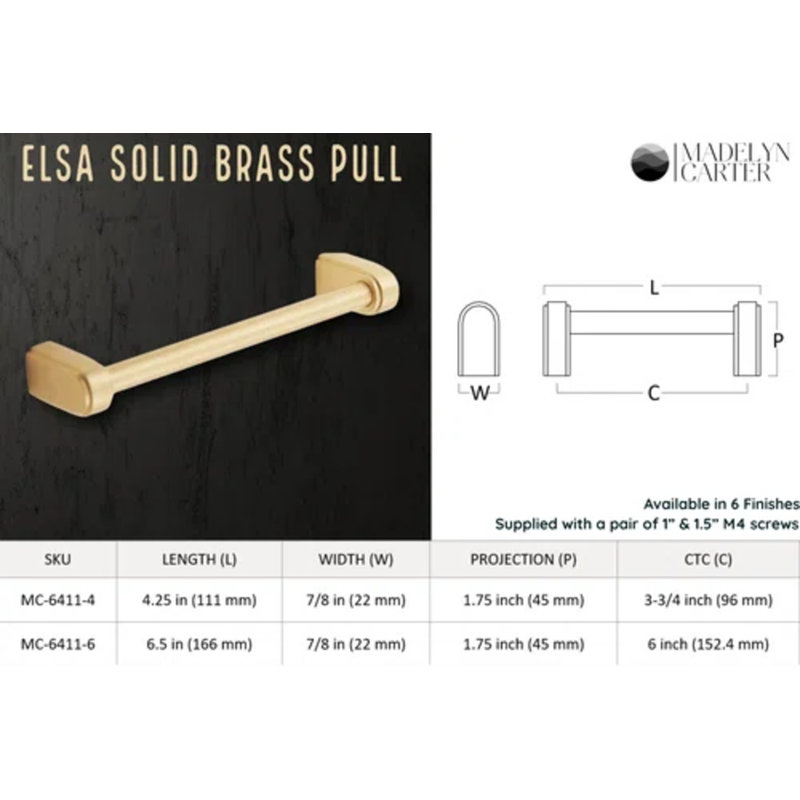 ELSA SOLID BRASS PULL

MADELYN CARTER

L

P

W

C

Available in 6 Finishes
Supplied with a pair of 1" & 1.5" M4 screws

| SKU | LENGTH (L) | WIDTH (W) | PROJECTION (P) | CTC (C) |
|---|---|---|---|---|
| MC-6411-4 | 4.25 in (111 mm) | 7/8 in (22 mm) | 1.75 inch (45 mm) | 3-3/4 inch (96 mm) |
| MC-6411-6 | 6.5 in (166 mm) | 7/8 in (22 mm) | 1.75 inch (45 mm) | 6 inch (152.4 mm) |